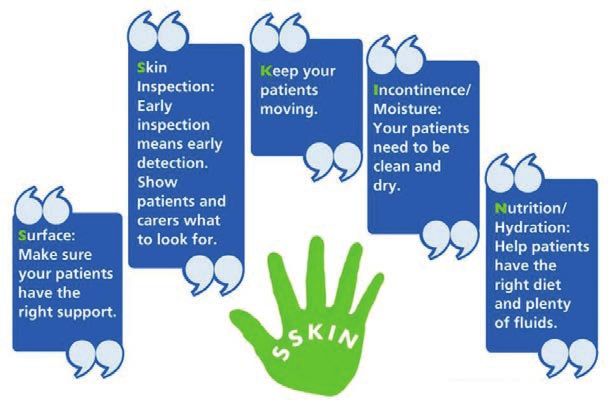 Surface: Make sure your patients have the right support.

Skin Inspection: Early inspection means early detection. Show patients and carers what to look for.

Keep your patients moving.

Incontinence/ Moisture: Your patients need to be clean and dry.

Nutrition/ Hydration: Help patients have the right diet and plenty of fluids.

SSKIN